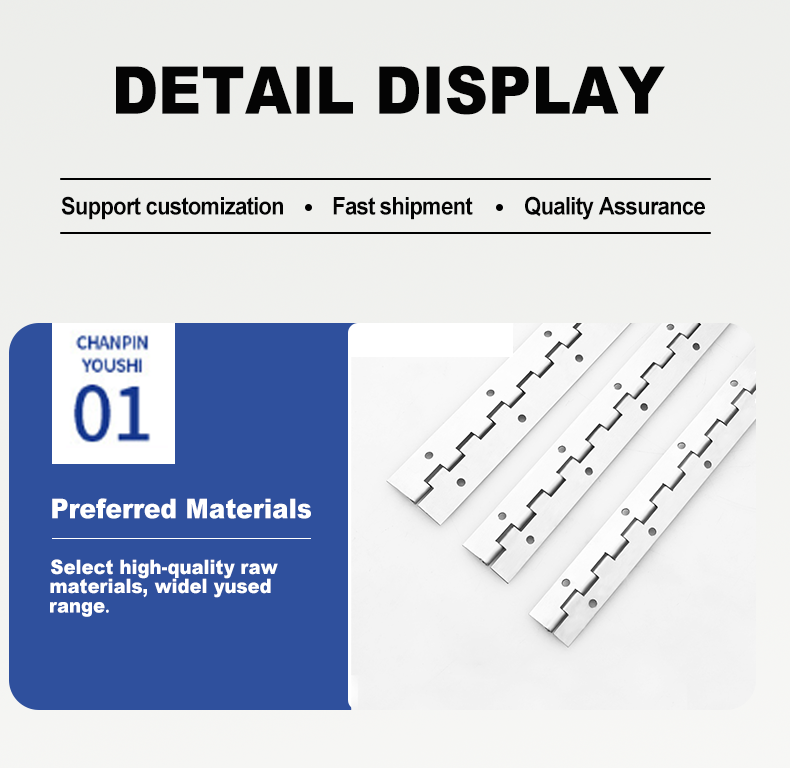 DETAIL DISPLAY

Support customization • Fast shipment • Quality Assurance

CHANPIN
YOUSHI
01

Preferred Materials

Select high-quality raw materials, widel yused range.